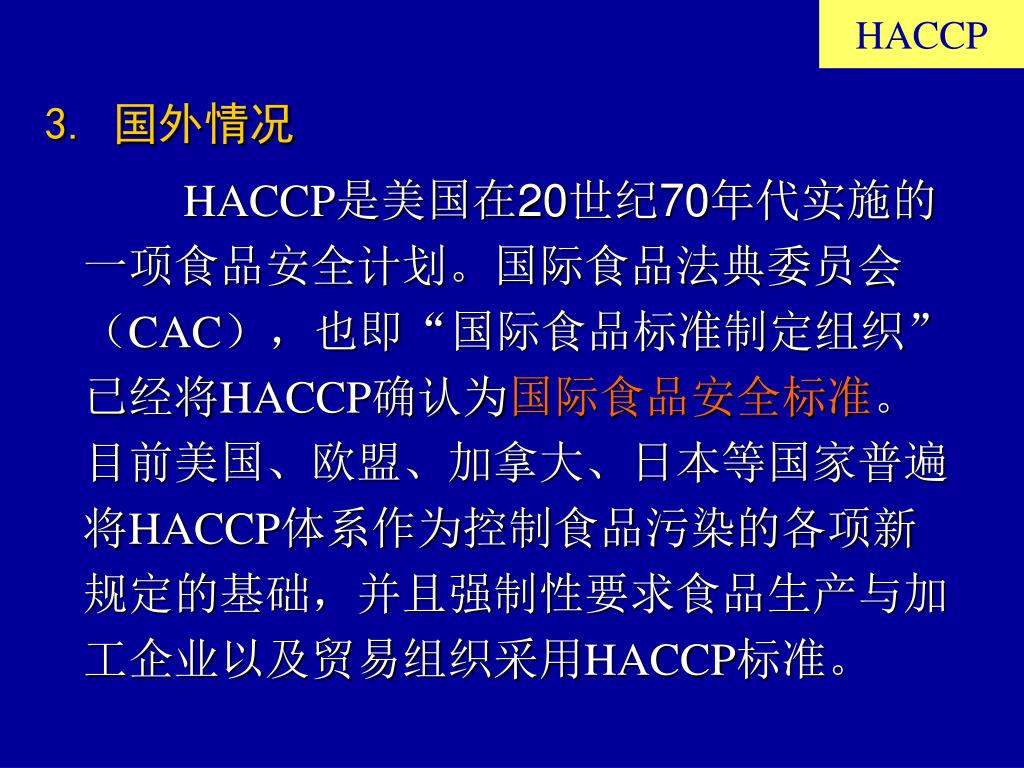 HACCP

3. 国外情况

HACCP是美国在20世纪70年代实施的一项食品安全计划。国际食品法典委员会（CAC），也即“国际食品标准制定组织”已经将HACCP确认为国际食品安全标准。目前美国、欧盟、加拿大、日本等国家普遍将HACCP体系作为控制食品污染的各项新规定的基础，并且强制性要求食品生产与加工企业以及贸易组织采用HACCP标准。